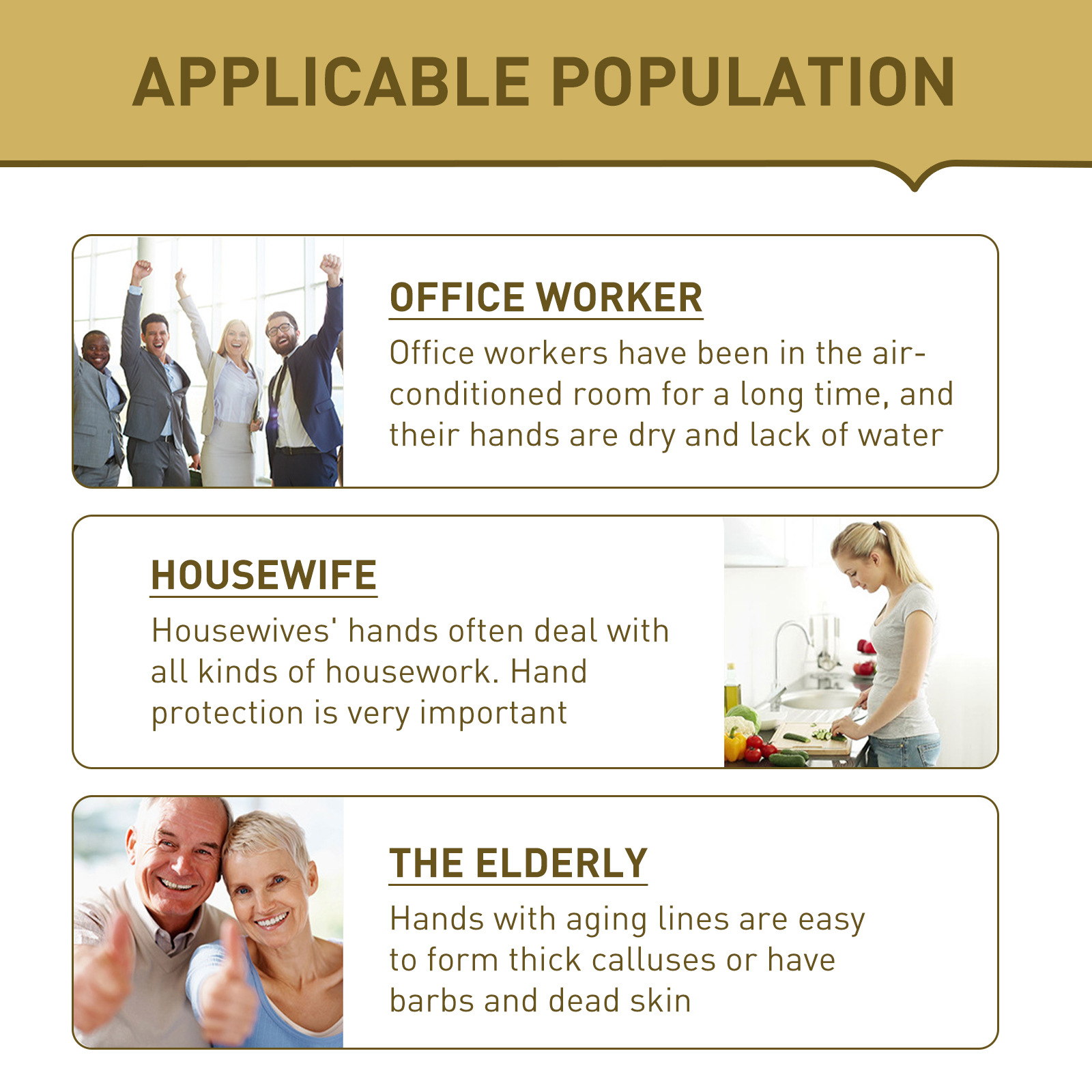 APPLICABLE POPULATION

OFFICE WORKER

Office workers have been in the air-conditioned room for a long time, and their hands are dry and lack of water

HOUSEWIFE

Housewives' hands often deal with all kinds of housework. Hand protection is very important

THE ELDERLY

Hands with aging lines are easy to form thick calluses or have barbs and dead skin